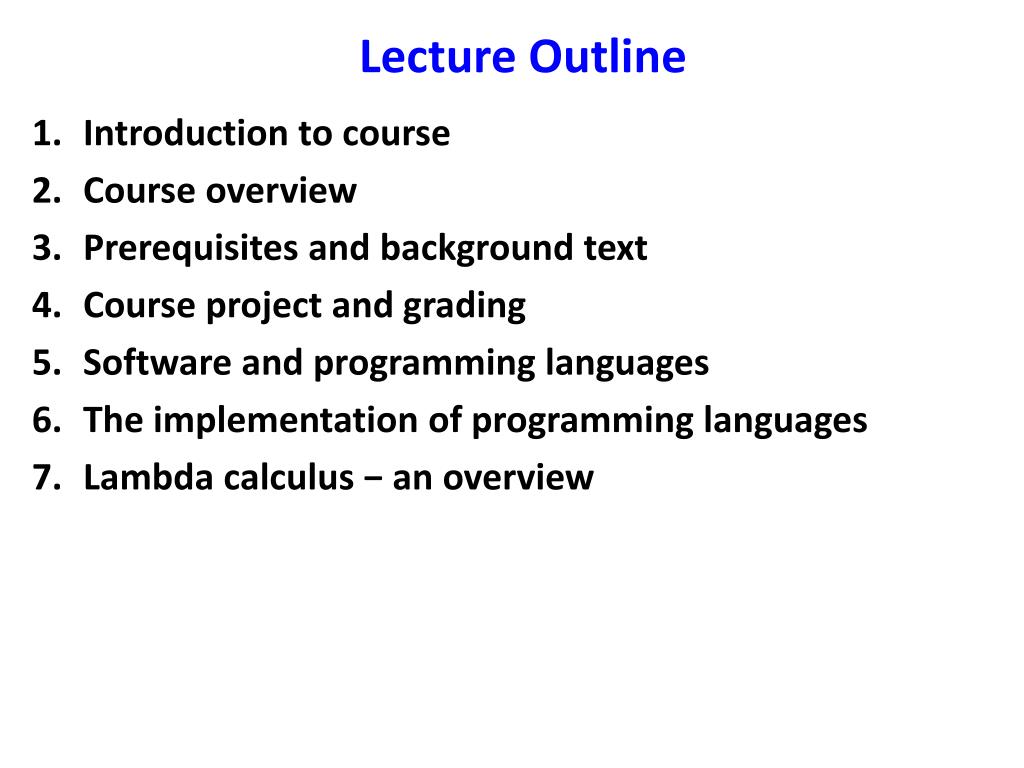 Lecture Outline

1. Introduction to course
2. Course overview
3. Prerequisites and background text
4. Course project and grading
5. Software and programming languages
6. The implementation of programming languages
7. Lambda calculus − an overview